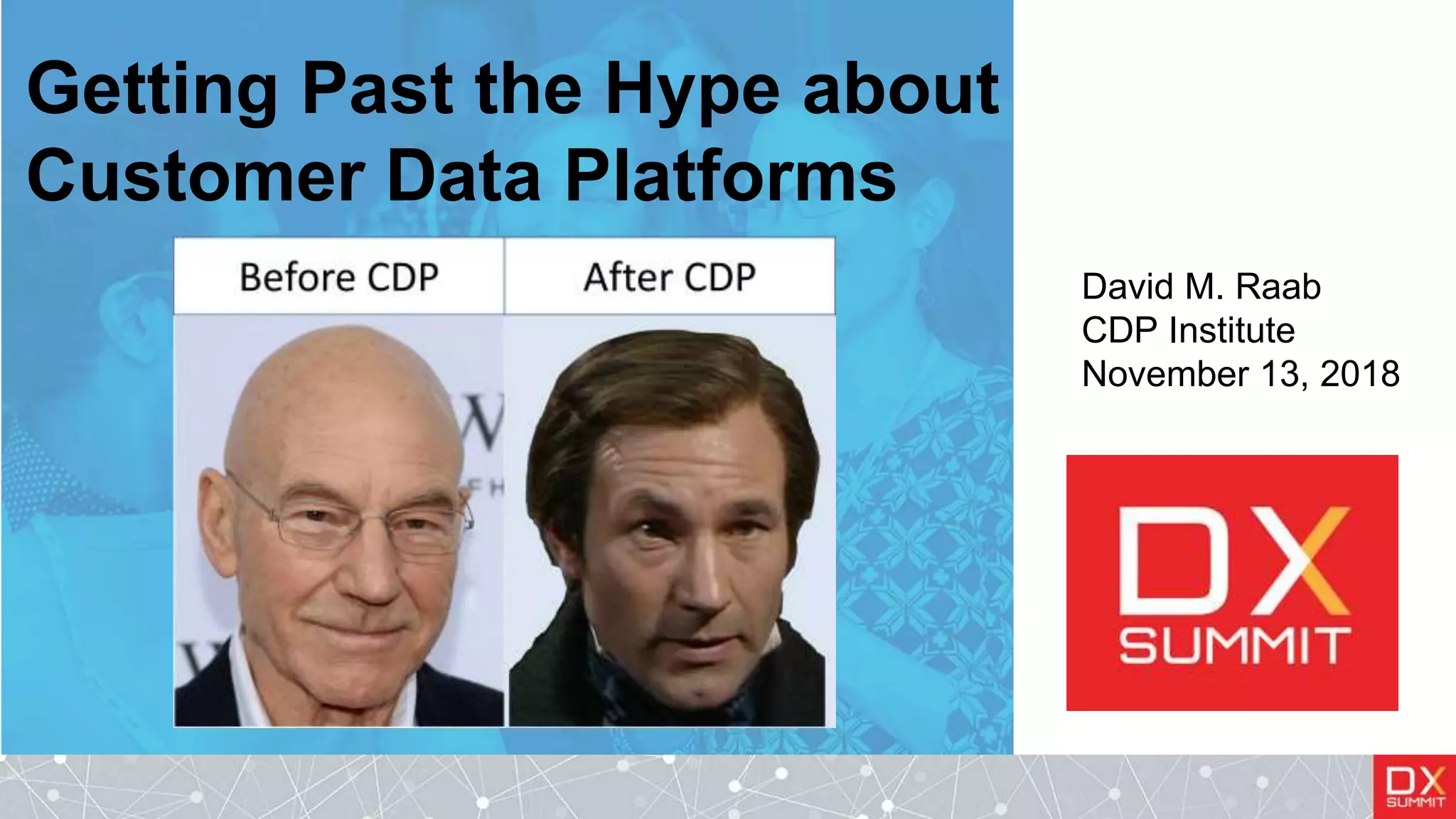 Getting Past the Hype about Customer Data Platforms

| Before CDP | After CDP |
|---|---|

David M. Raab
CDP Institute
November 13, 2018

DX
SUMMIT

DX
SUMMIT